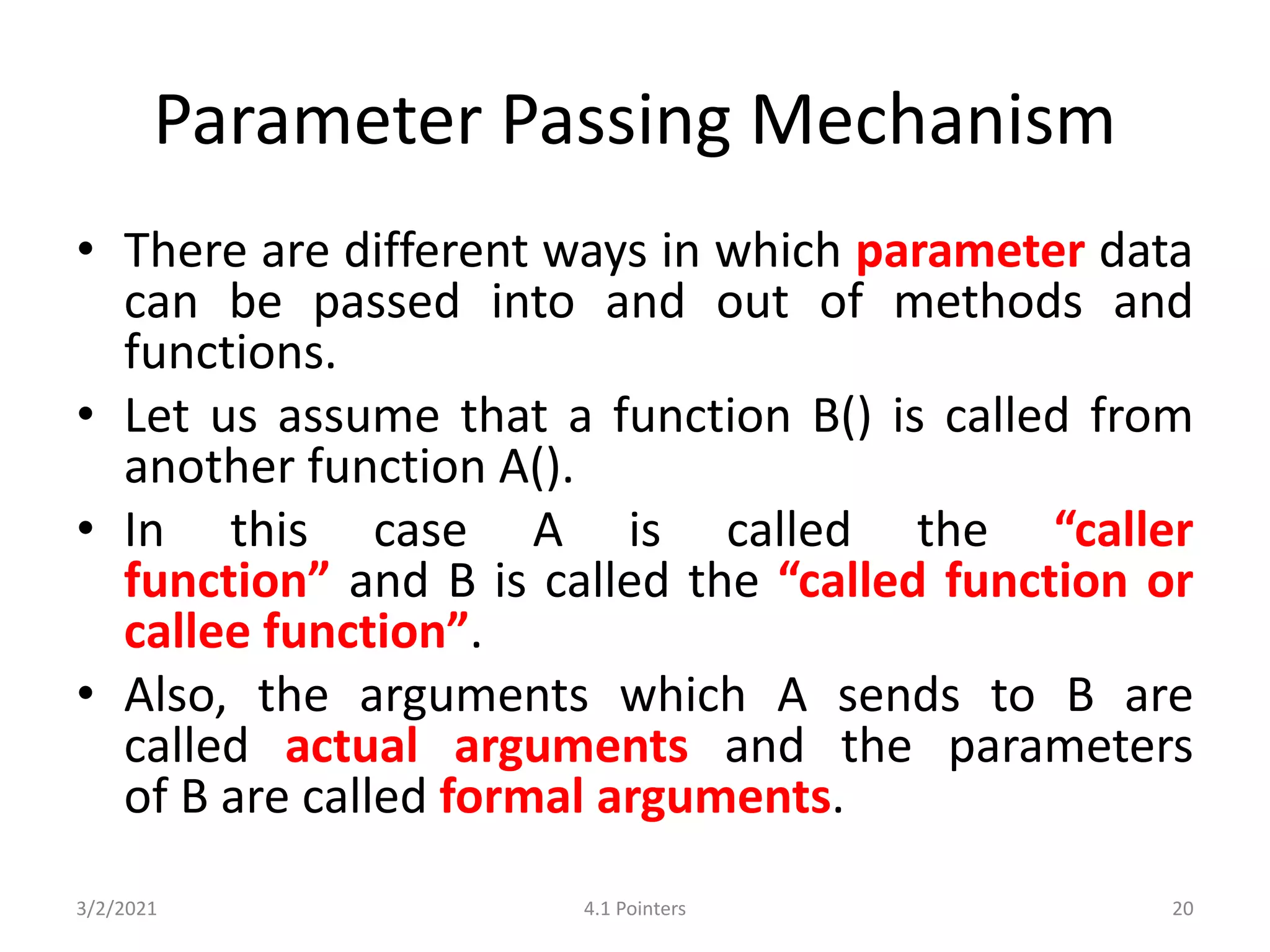 Parameter Passing Mechanism

• There are different ways in which parameter data can be passed into and out of methods and functions.

• Let us assume that a function B() is called from another function A().

• In this case A is called the “caller function” and B is called the “called function or callee function”.

• Also, the arguments which A sends to B are called actual arguments and the parameters of B are called formal arguments.

3/2/2021

4.1 Pointers

20